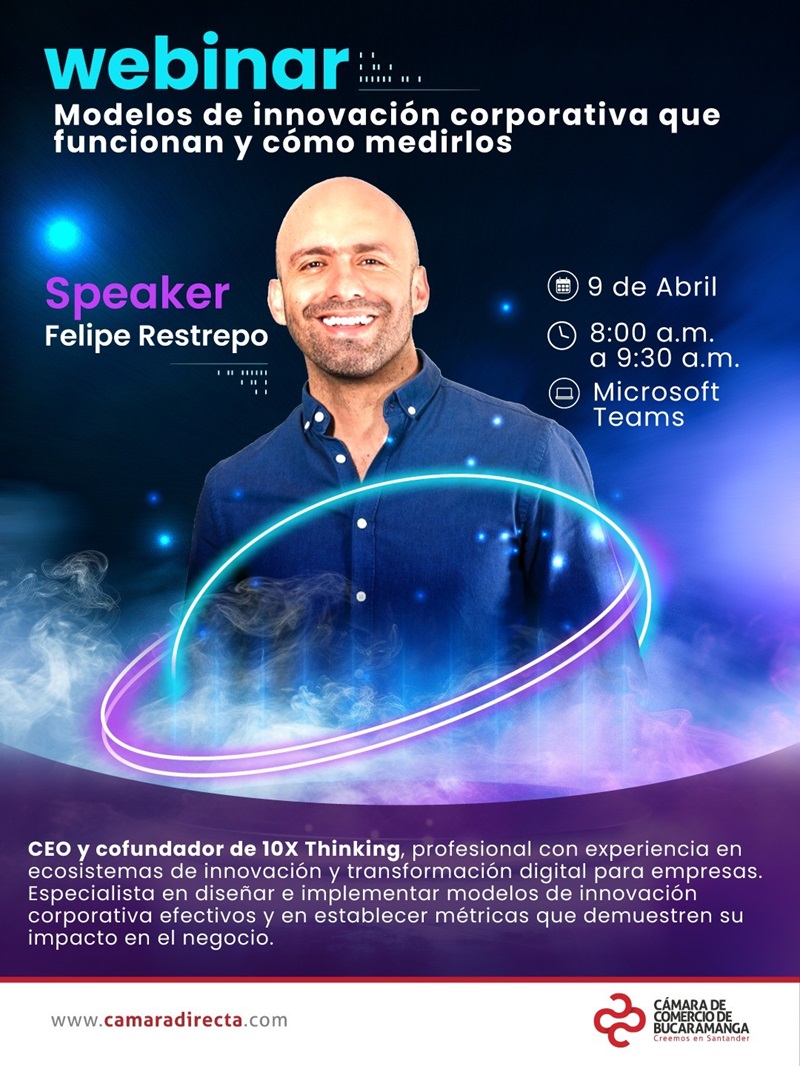 webinar

Modelos de innovación corporativa que funcionan y cómo medirlos

Speaker
Felipe Restrepo

9 de Abril

8:00 a.m. a 9:30 a.m.

Microsoft Teams

CEO y cofundador de 10X Thinking, profesional con experiencia en ecosistemas de innovación y transformación digital para empresas. Especialista en diseñar e implementar modelos de innovación corporativa efectivos y en establecer métricas que demuestren su impacto en el negocio.

www.camaradirecta.com

CÁMARA DE COMERCIO DE BUCARAMANGA
Creemos en Santander